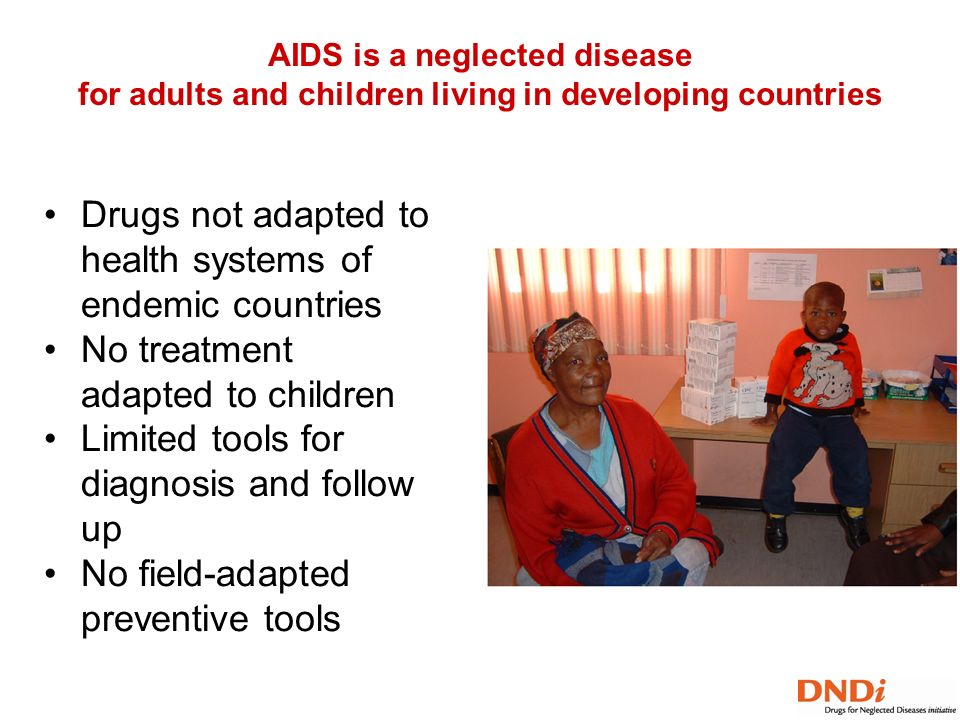 AIDS is a neglected disease
for adults and children living in developing countries

• Drugs not adapted to health systems of endemic countries
• No treatment adapted to children
• Limited tools for diagnosis and follow up
• No field-adapted preventive tools

DNDi
Drugs for Neglected Diseases initiative